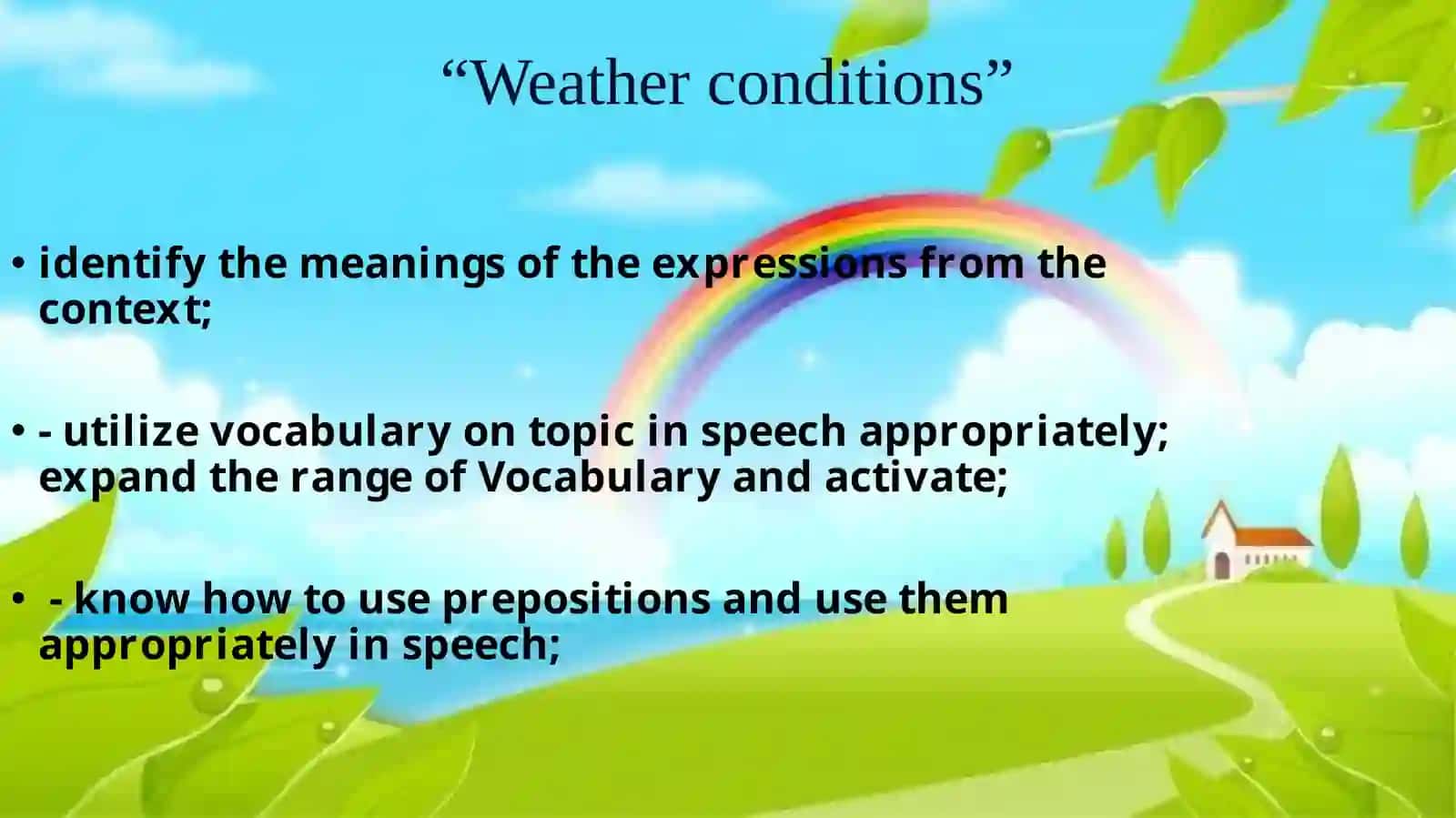 “Weather conditions”

• identify the meanings of the expressions from the context;

• - utilize vocabulary on topic in speech appropriately; expand the range of Vocabulary and activate;

• - know how to use prepositions and use them appropriately in speech;